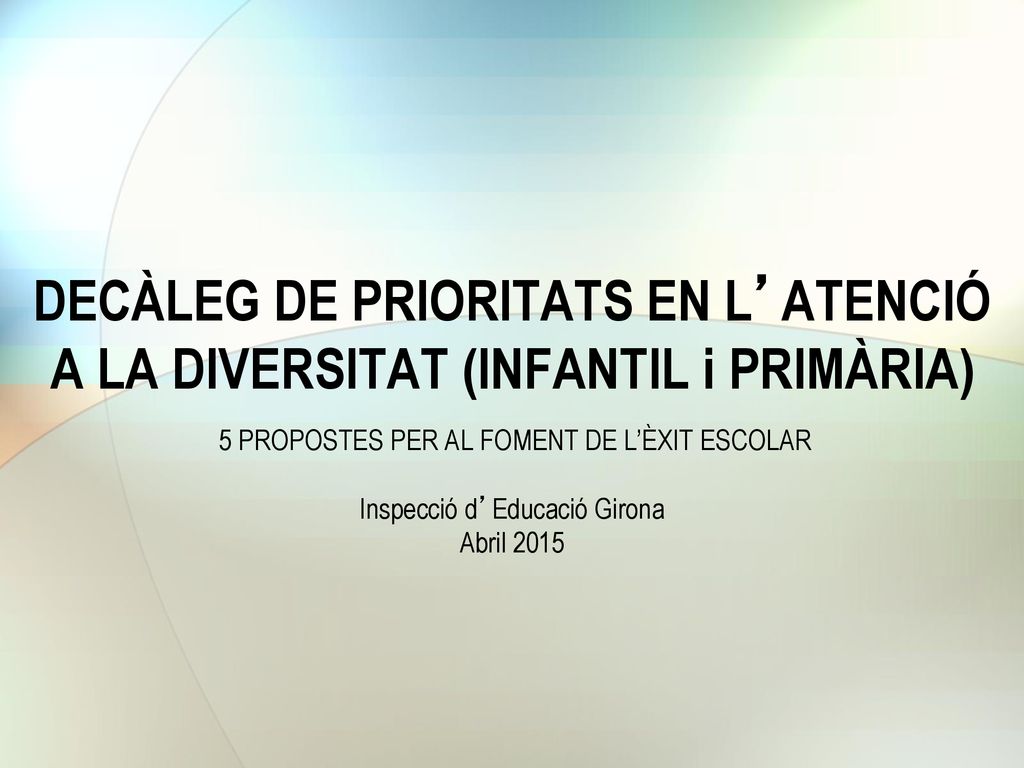 DECÀLEG DE PRIORITATS EN L’ATENCIÓ A LA DIVERSITAT (INFANTIL i PRIMÀRIA)

5 PROPOSTES PER AL FOMENT DE L’ÈXIT ESCOLAR

Inspecció d’Educació Girona
Abril 2015